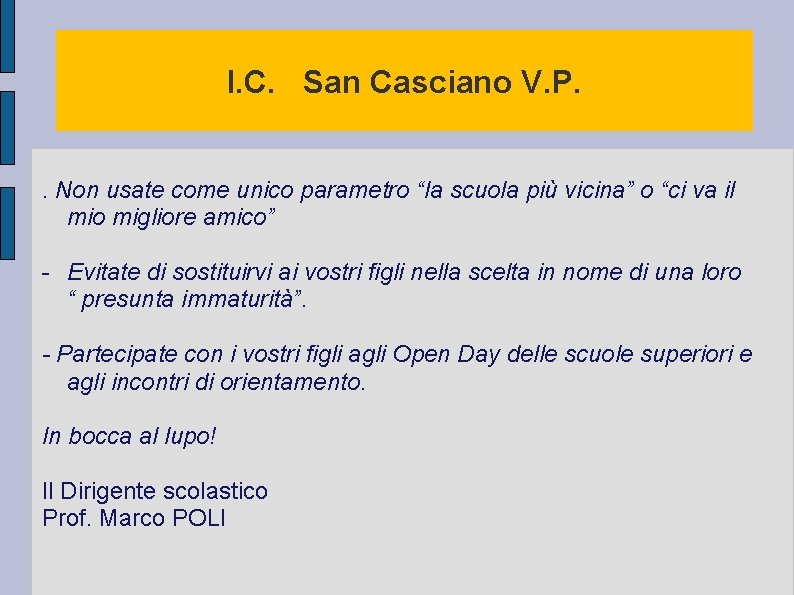 I.C. San Casciano V.P.

. Non usate come unico parametro “la scuola più vicina” o “ci va il mio migliore amico”

- Evitate di sostituirvi ai vostri figli nella scelta in nome di una loro “ presunta immaturità”.

- Partecipate con i vostri figli agli Open Day delle scuole superiori e agli incontri di orientamento.

In bocca al lupo!

Il Dirigente scolastico
Prof. Marco POLI